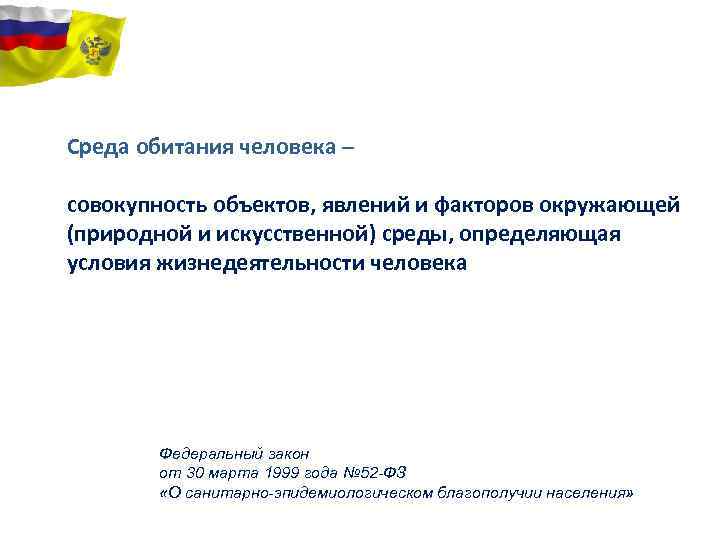 Среда обитания человека –

совокупность объектов, явлений и факторов окружающей (природной и искусственной) среды, определяющая условия жизнедеятельности человека

Федеральный закон
от 30 марта 1999 года №52-ФЗ
«О санитарно-эпидемиологическом благополучии населения»